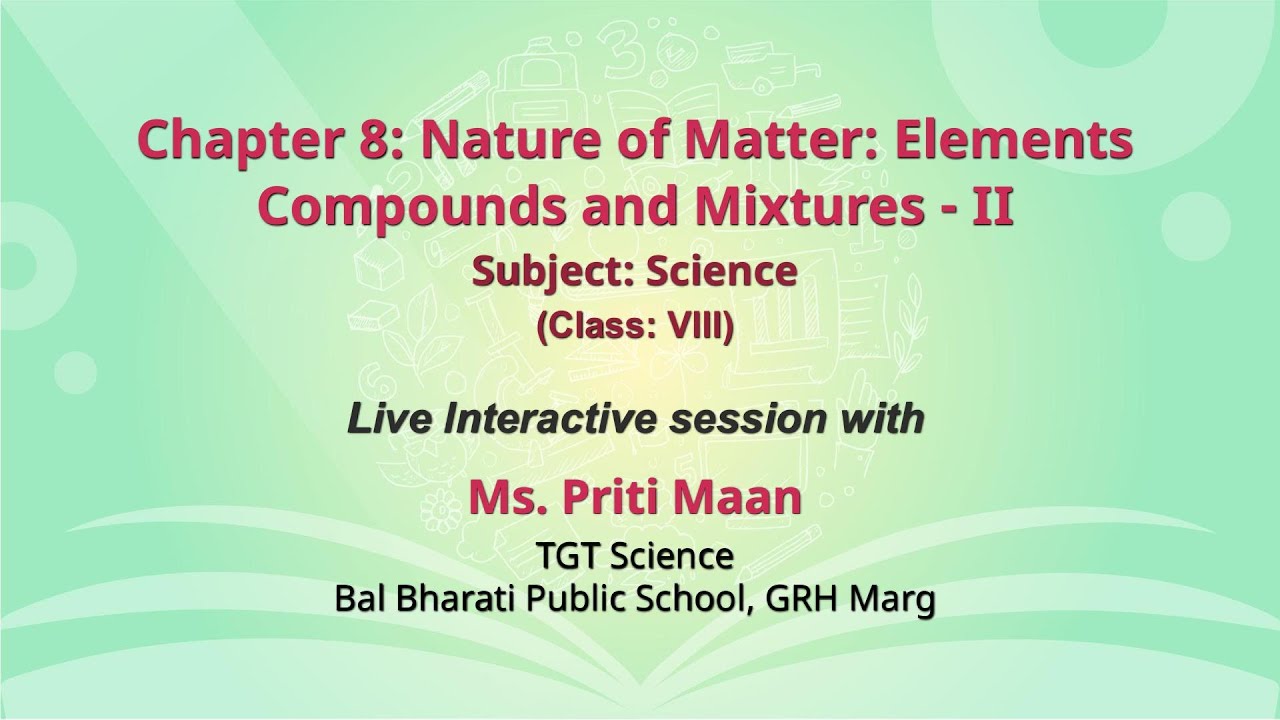 Chapter 8: Nature of Matter: Elements Compounds and Mixtures - II

Subject: Science

(Class: VIII)

Live Interactive session with

Ms. Priti Maan

TGT Science
Bal Bharati Public School, GRH Marg